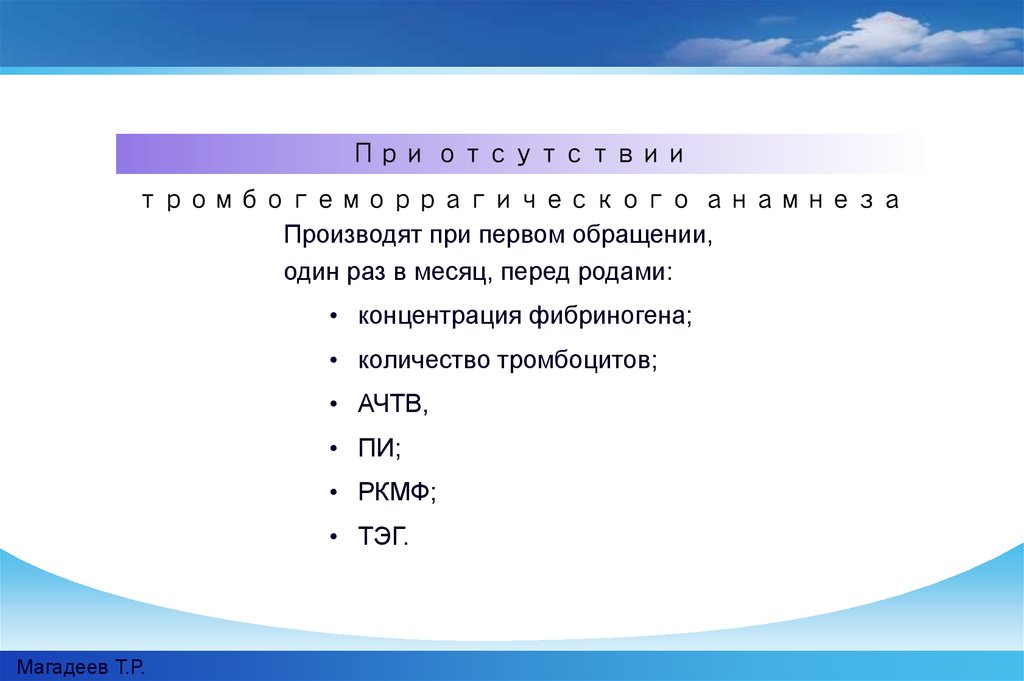 При отсутствии

тромбогеморрагического анамнеза

Производят при первом обращении, один раз в месяц, перед родами:

• концентрация фибриногена;
• количество тромбоцитов;
• АЧТВ,
• ПИ;
• РКМФ;
• ТЭГ.

Магадеев Т.Р.